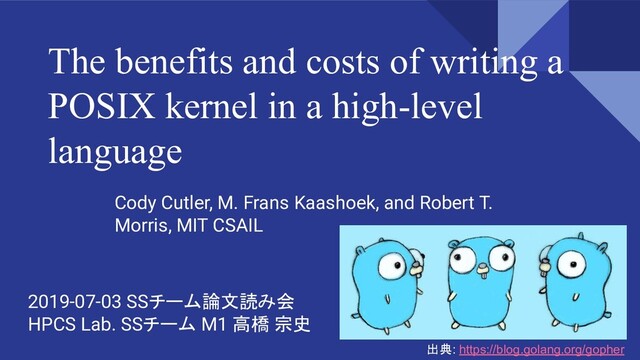 The benefits and costs of writing a POSIX kernel in a high-level language

Cody Cutler, M. Frans Kaashoek, and Robert T. Morris, MIT CSAIL

2019-07-03 SSチーム論文読み会
HPCS Lab. SSチーム M1 高橋 宗史

出典: https://blog.golang.org/gopher